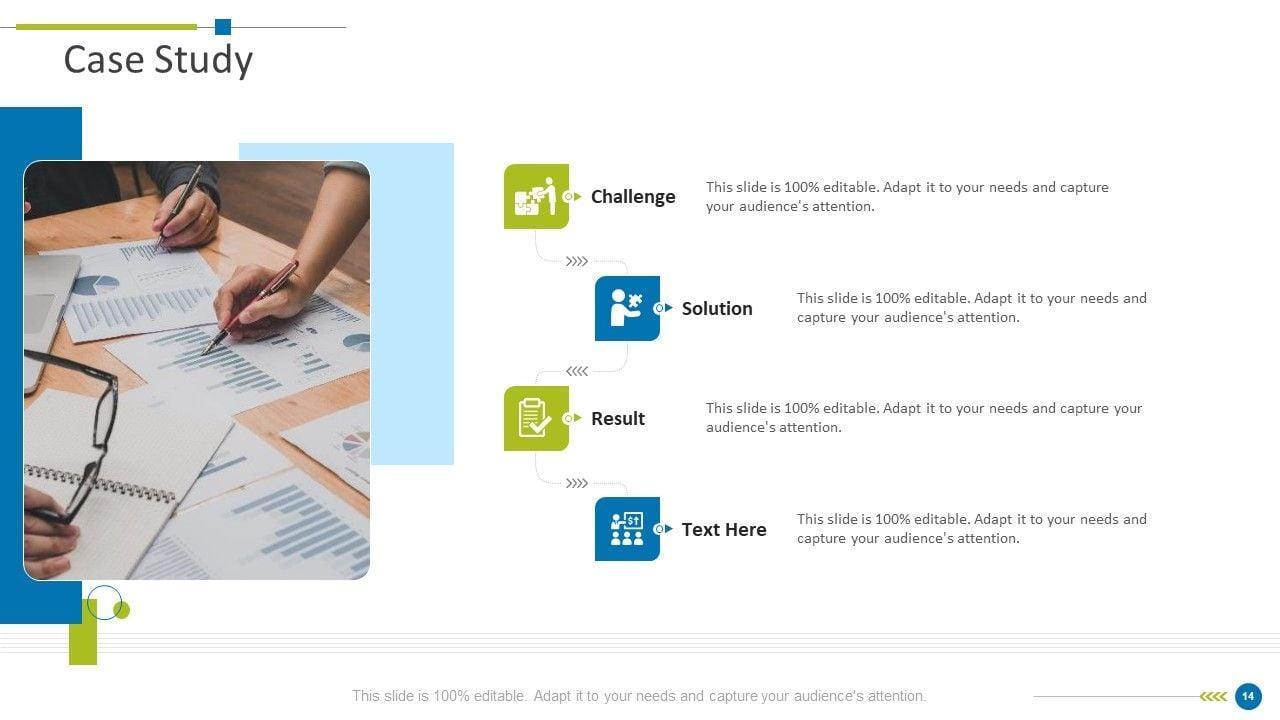 Case Study

Challenge
This slide is 100% editable. Adapt it to your needs and capture your audience's attention.

Solution
This slide is 100% editable. Adapt it to your needs and capture your audience's attention.

Result
This slide is 100% editable. Adapt it to your needs and capture your audience's attention.

Text Here
This slide is 100% editable. Adapt it to your needs and capture your audience's attention.

This slide is 100% editable. Adapt it to your needs and capture your audience's attention.

14